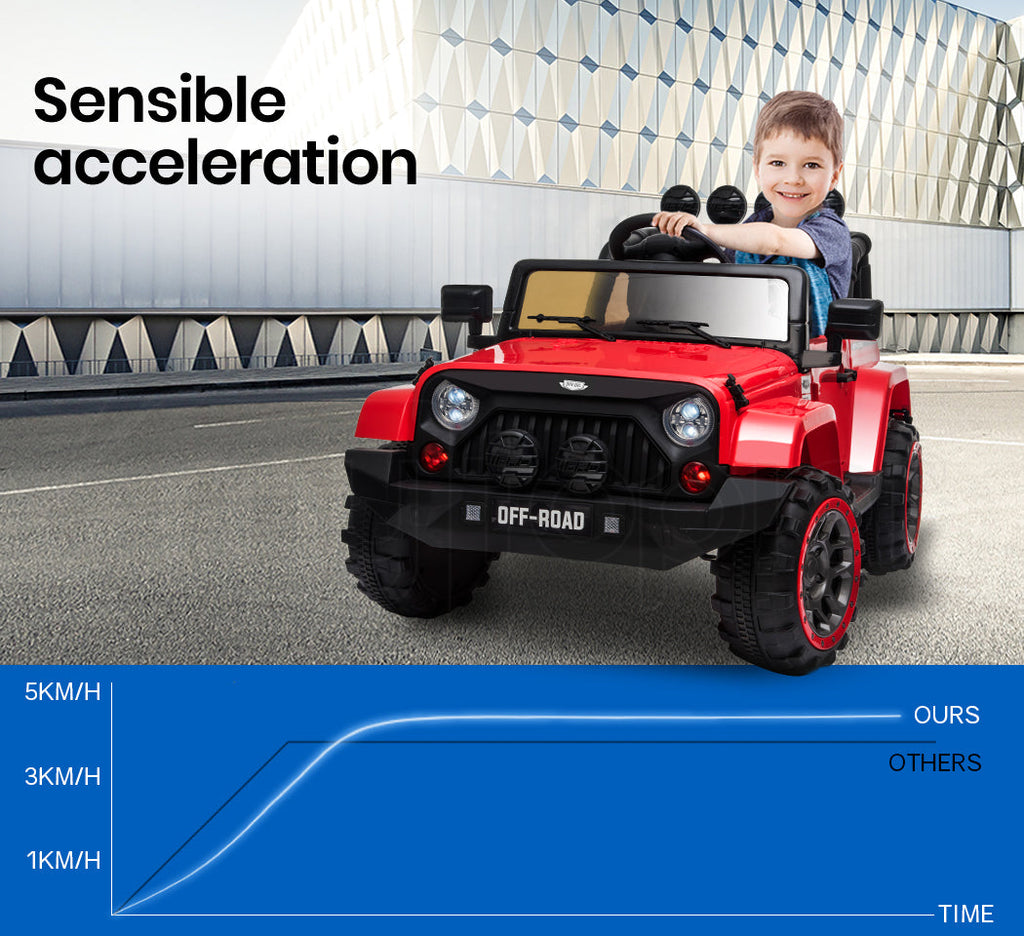 Sensible acceleration

OFF-ROAD

5KM/H
3KM/H
1KM/H
OURS
OTHERS
TIME